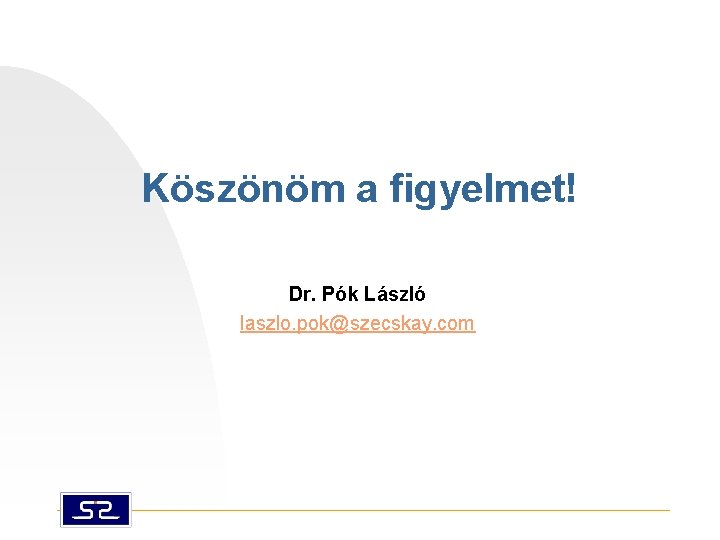 Köszönöm a figyelmet!

Dr. Pók László
laszlo.pok@szecskay.com

SZ